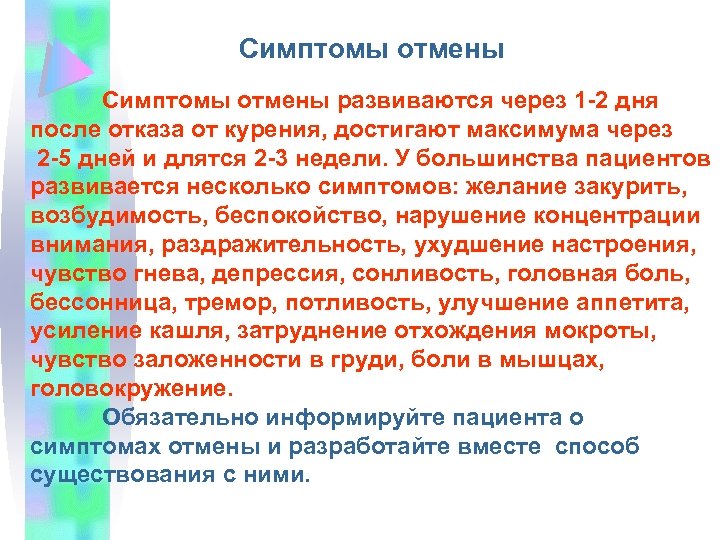 Симптомы отмены

Симптомы отмены развиваются через 1-2 дня после отказа от курения, достигают максимума через 2-5 дней и длятся 2-3 недели. У большинства пациентов развивается несколько симптомов: желание закурить, возбудимость, беспокойство, нарушение концентрации внимания, раздражительность, ухудшение настроения, чувство гнева, депрессия, сонливость, головная боль, бессонница, тремор, потливость, улучшение аппетита, усиление кашля, затруднение отхождения мокроты, чувство заложенности в груди, боли в мышцах, головокружение.

Обязательно информируйте пациента о симптомах отмены и разработайте вместе способ существования с ними.